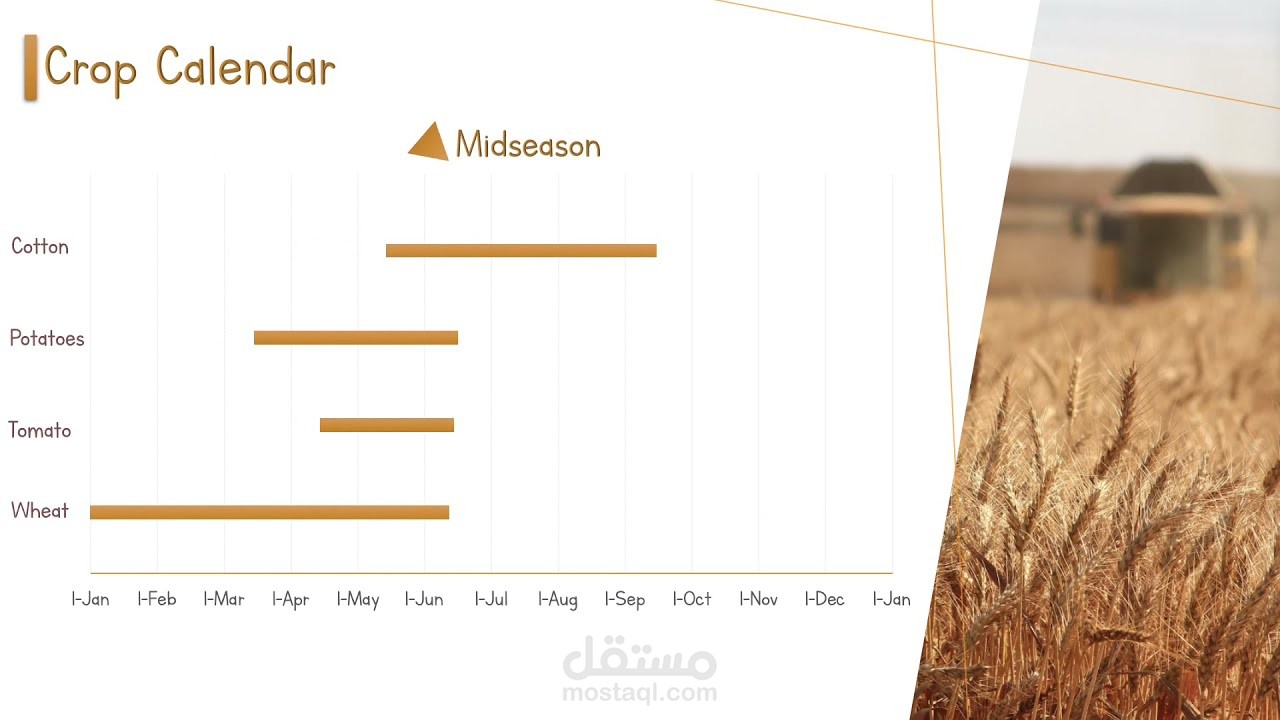 Crop Calendar

Midseason

Cotton

Potatoes

Tomato

Wheat

1-Jan 1-Feb 1-Mar 1-Apr 1-May 1-Jun 1-Jul 1-Aug 1-Sep 1-Oct 1-Nov 1-Dec 1-Jan

مستقل
mostaql.com